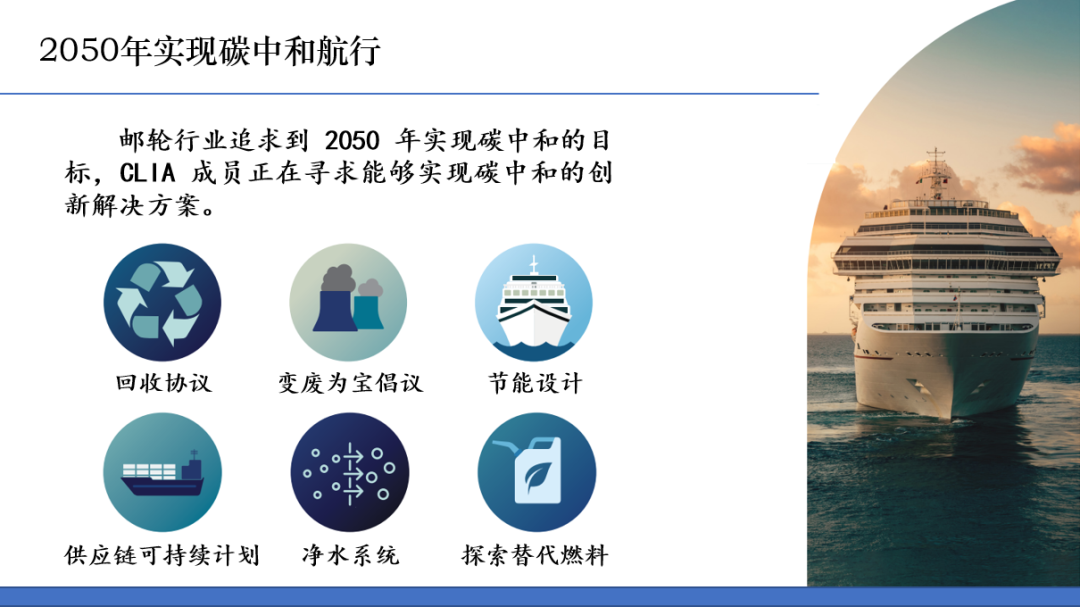 2050年实现碳中和航行

邮轮行业追求到 2050 年实现碳中和的目标，CLIA 成员正在寻求能够实现碳中和的创新解决方案。

回收协议

变废为宝倡议

节能设计

供应链可持续计划

净水系统

探索替代燃料